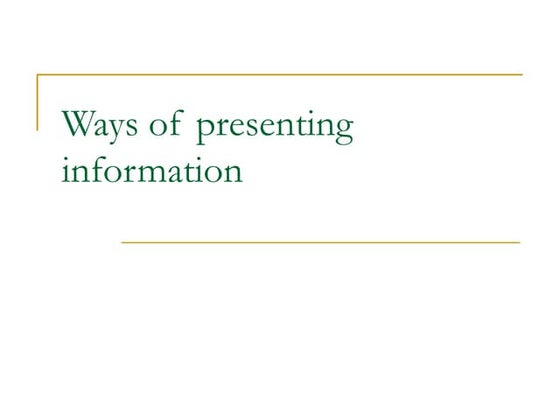 Ways of presenting information